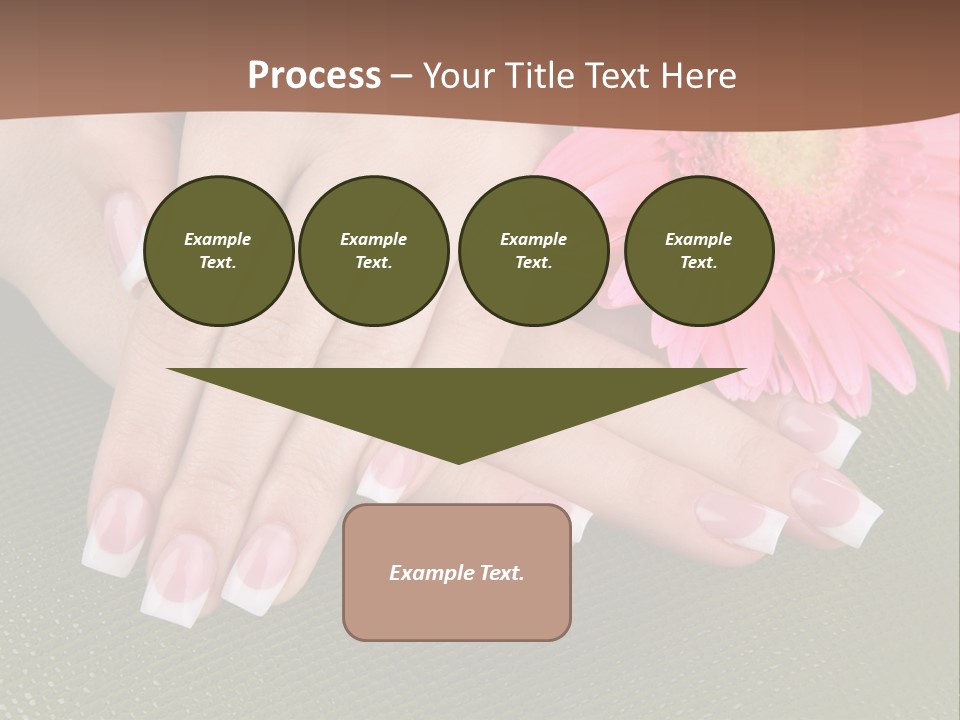 Process – Your Title Text Here

Example Text.

Example Text.

Example Text.

Example Text.

Example Text.